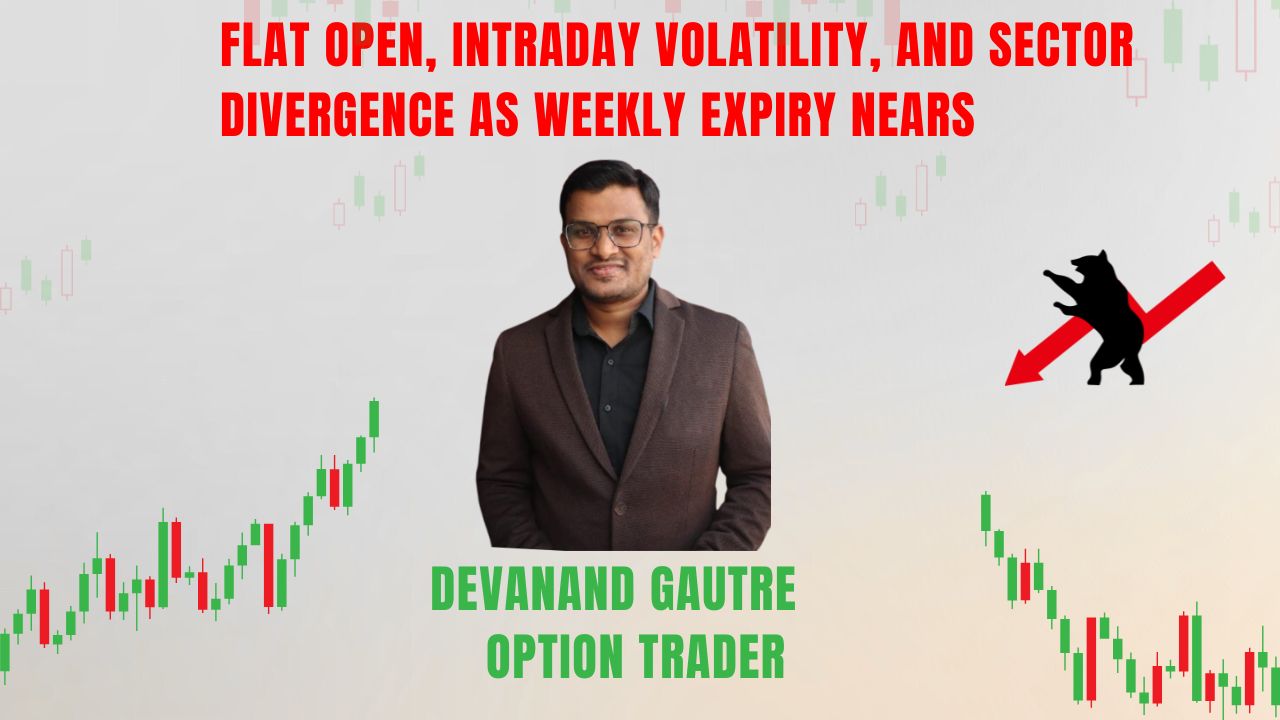 FLAT OPEN, INTRADAY VOLATILITY, AND SECTOR DIVERGENCE AS WEEKLY EXPIRY NEARS

DEVANAND GAUTRE
OPTION TRADER